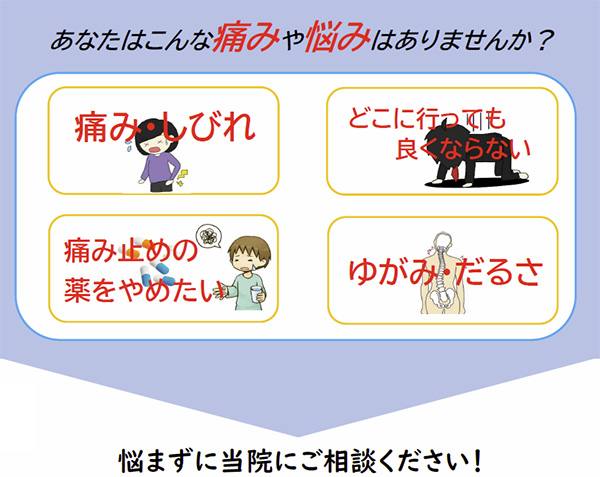 あなたはこんな痛みや悩みはありませんか？

痛み・しびれ

どこに行っても良くならない

痛み止めの薬をやめたい

ゆがみ・だるさ

悩まずに当院にご相談ください！